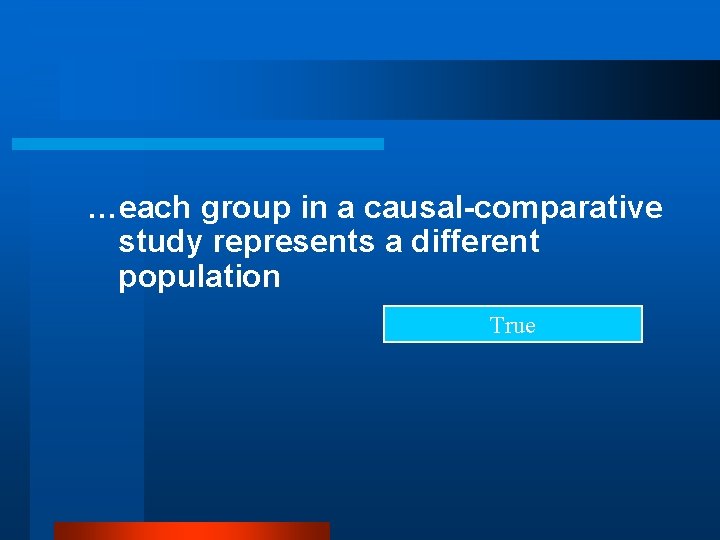 …each group in a causal-comparative study represents a different population

True